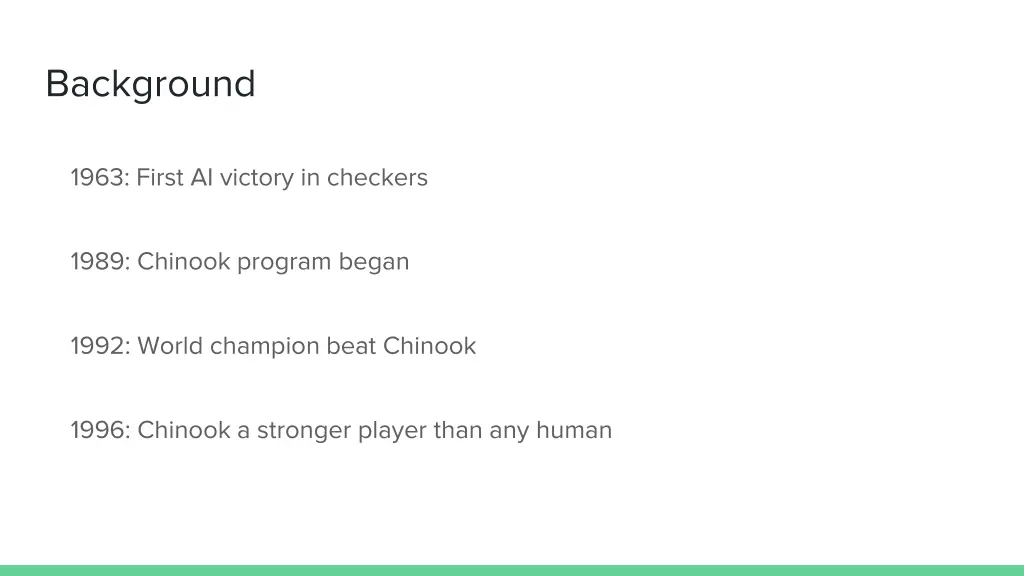 Background

1963: First AI victory in checkers

1989: Chinook program began

1992: World champion beat Chinook

1996: Chinook a stronger player than any human